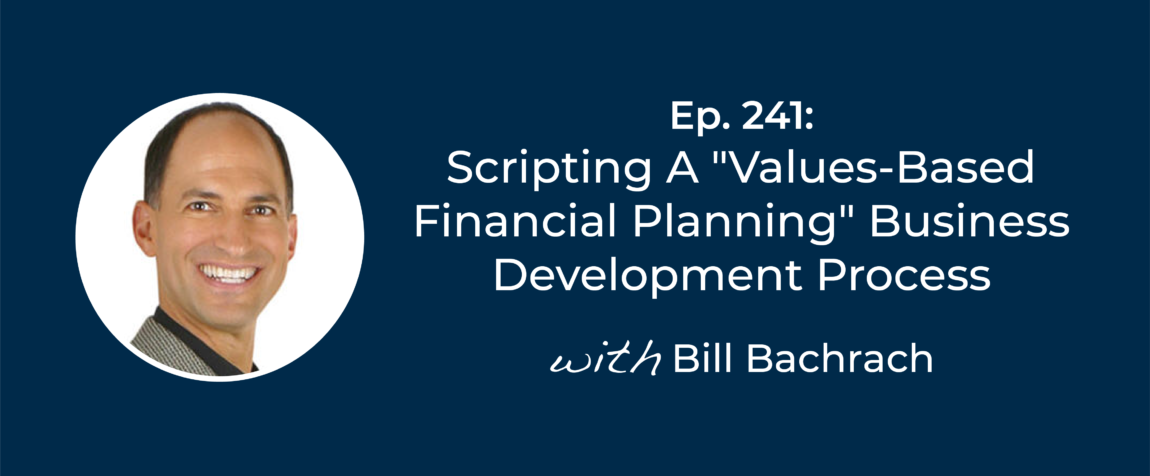 Ep. 241:
Scripting A "Values-Based Financial Planning" Business Development Process

with Bill Bachrach